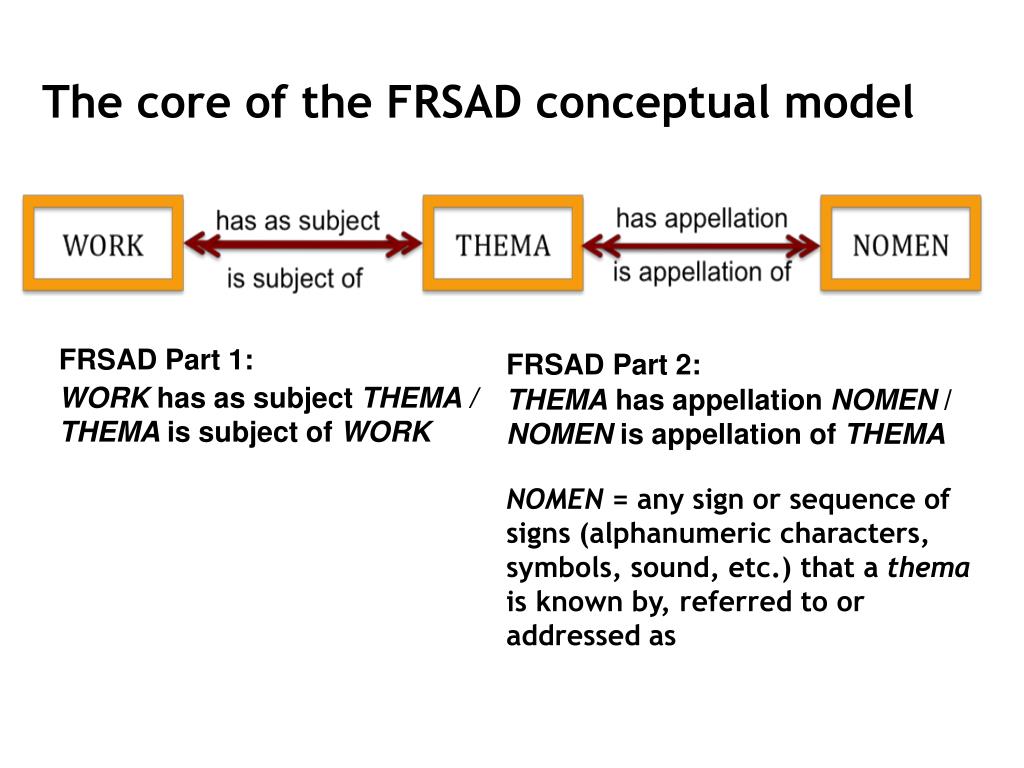 The core of the FRSAD conceptual model

WORK

has as subject

is subject of

THEMA

has appellation

is appellation of

NOMEN

FRSAD Part 1:
WORK has as subject THEMA / THEMA is subject of WORK

FRSAD Part 2:
THEMA has appellation NOMEN / NOMEN is appellation of THEMA

NOMEN = any sign or sequence of signs (alphanumeric characters, symbols, sound, etc.) that a thema is known by, referred to or addressed as